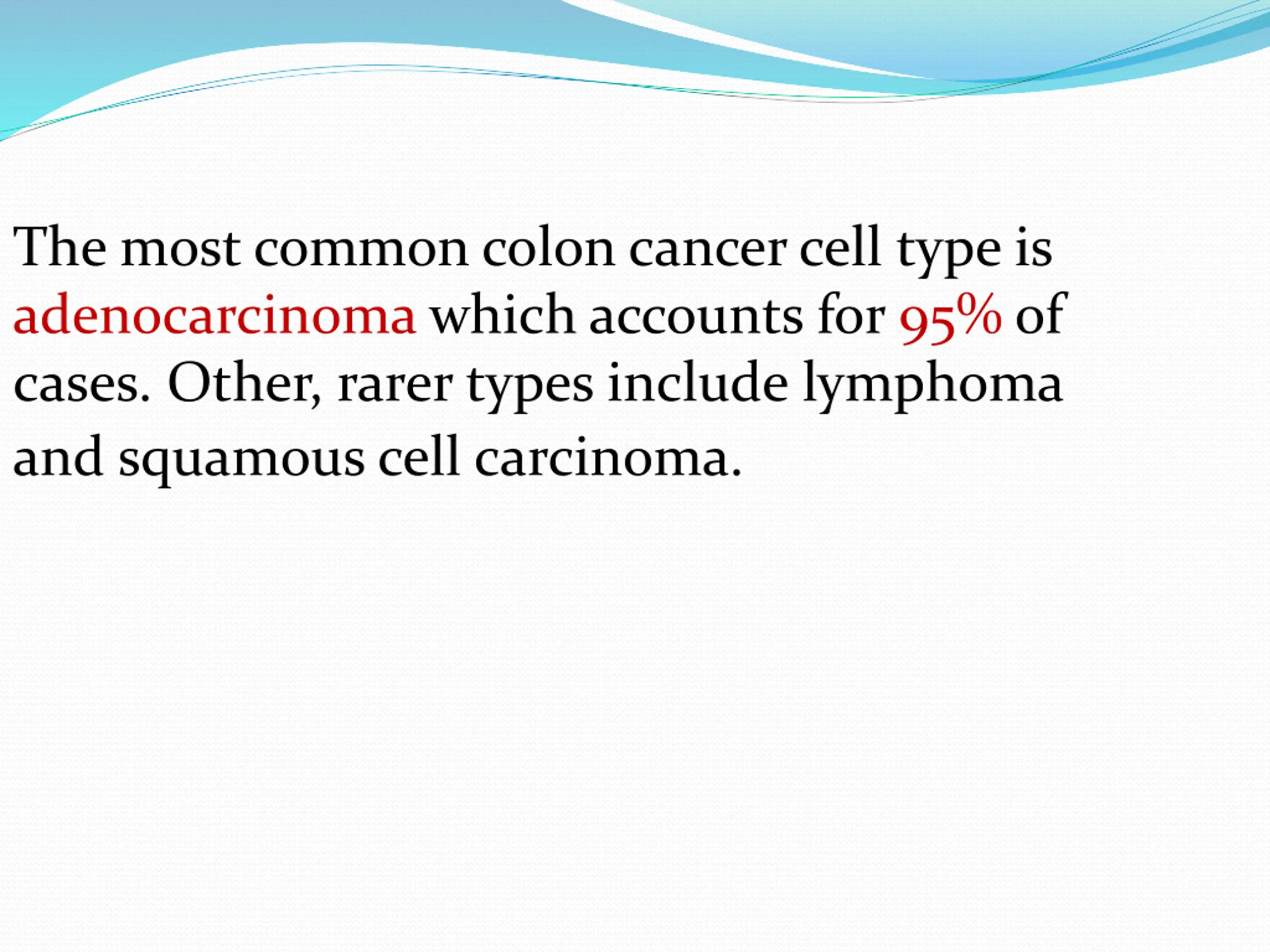 The most common colon cancer cell type is adenocarcinoma which accounts for 95% of cases. Other, rarer types include lymphoma and squamous cell carcinoma.